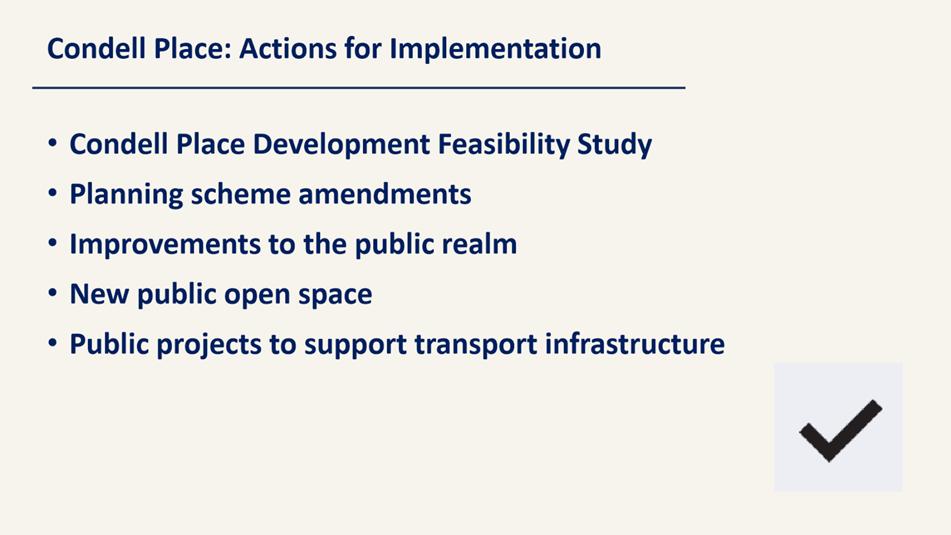 Condell Place: Actions for Implementation

• Condell Place Development Feasibility Study
• Planning scheme amendments
• Improvements to the public realm
• New public open space
• Public projects to support transport infrastructure